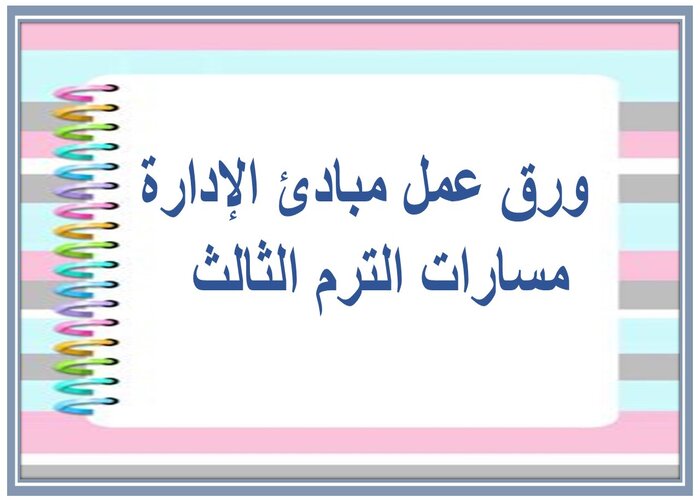 ورق عمل مبادئ الإدارة
مسارات الترم الثالث